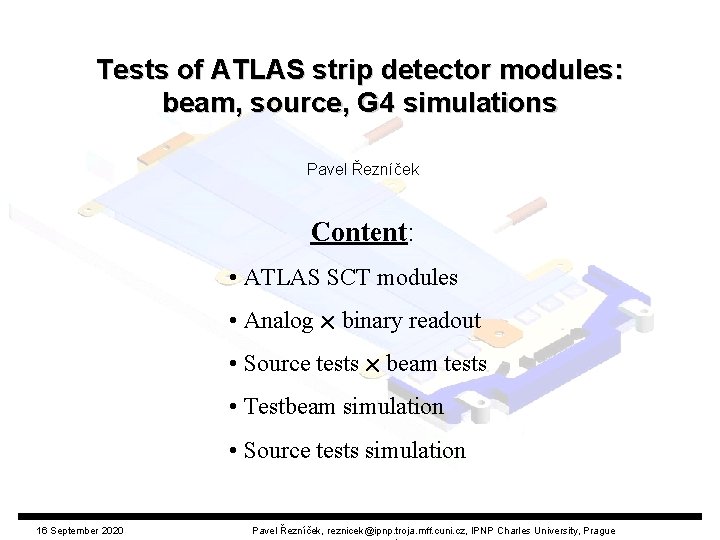 Tests of ATLAS strip detector modules: beam, source, G4 simulations

Pavel Řezníček

Content:

• ATLAS SCT modules

• Analog × binary readout

• Source tests × beam tests

• Testbeam simulation

• Source tests simulation

16 September 2020

Pavel Řezníček, reznicek@ipnp.troja.mff.cuni.cz, IPNP Charles University, Prague